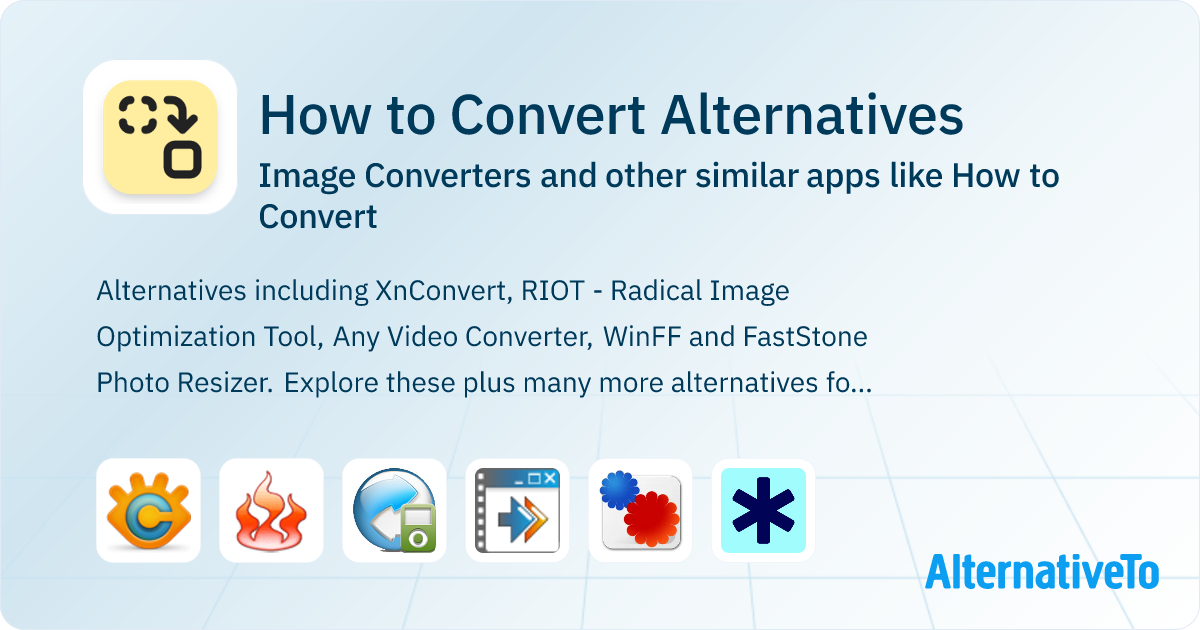 How to Convert Alternatives

Image Converters and other similar apps like How to Convert

Alternatives including XnConvert, RIOT - Radical Image Optimization Tool, Any Video Converter, WinFF and FastStone Photo Resizer. Explore these plus many more alternatives fo...

AlternativeTo